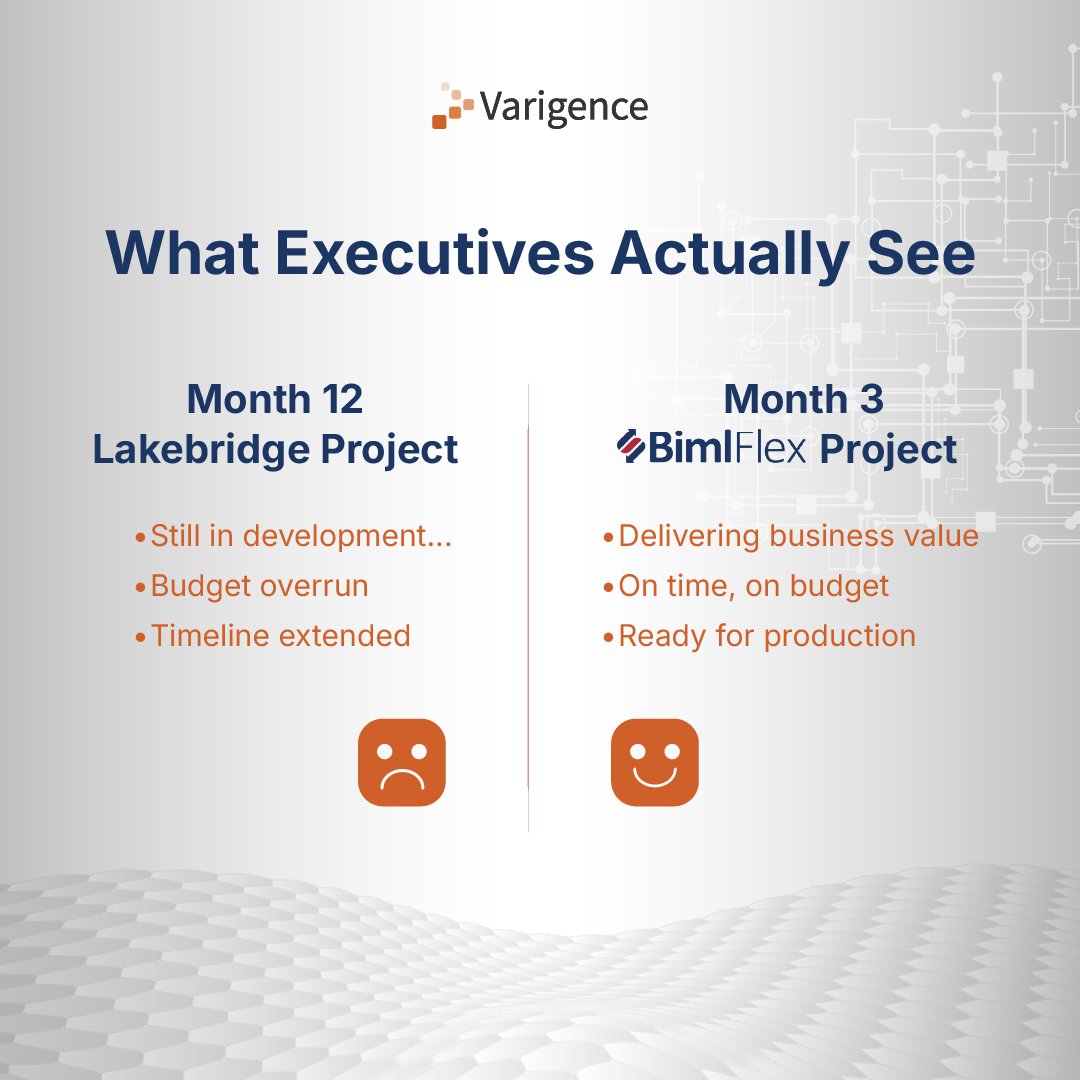 Varigence

What Executives Actually See

Month 12
Lakebridge Project

• Still in development...
• Budget overrun
• Timeline extended

Month 3
BimlFlex Project

• Delivering business value
• On time, on budget
• Ready for production